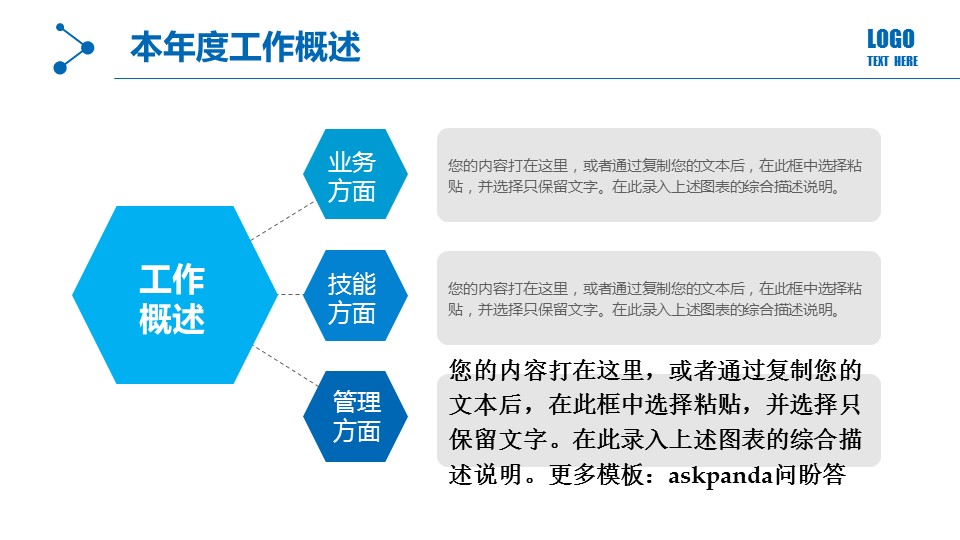 本年度工作概述

LOGO
TEXT HERE

工作概述

业务方面

您的内容打在这里，或者通过复制您的文本后，在此框中选择粘贴，并选择只保留文字。在此录入上述图表的综合描述说明。

技能方面

您的内容打在这里，或者通过复制您的文本后，在此框中选择粘贴，并选择只保留文字。在此录入上述图表的综合描述说明。

管理方面

您的内容打在这里，或者通过复制您的文本后，在此框中选择粘贴，并选择只保留文字。在此录入上述图表的综合描述说明。更多模板：askpanda问盼答